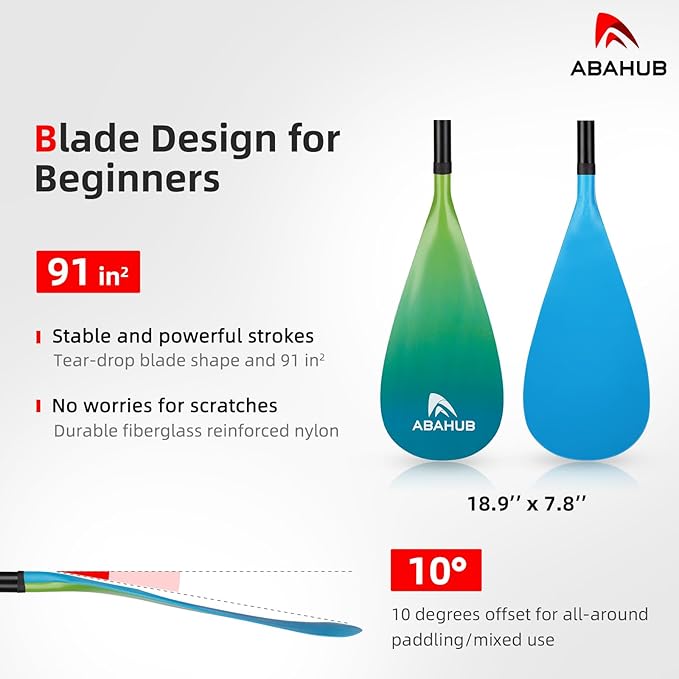 ABAHUB

Blade Design for Beginners

91 in²

Stable and powerful strokes
Tear-drop blade shape and 91 in²

No worries for scratches
Durable fiberglass reinforced nylon

ABAHUB

18.9'' x 7.8''

10°

10 degrees offset for all-around paddling/mixed use